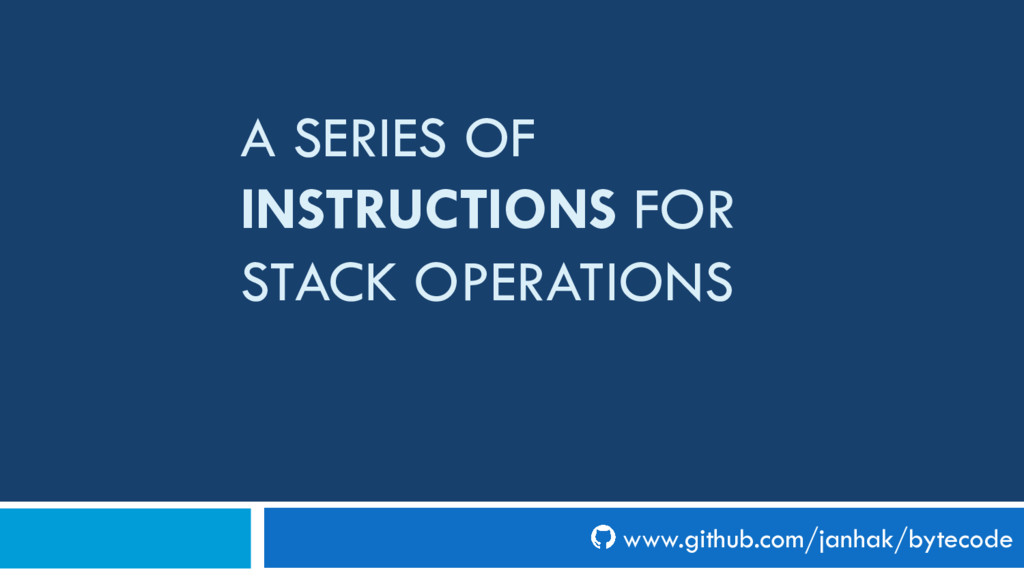 A SERIES OF
INSTRUCTIONS FOR
STACK OPERATIONS

www.github.com/janhak/bytecode